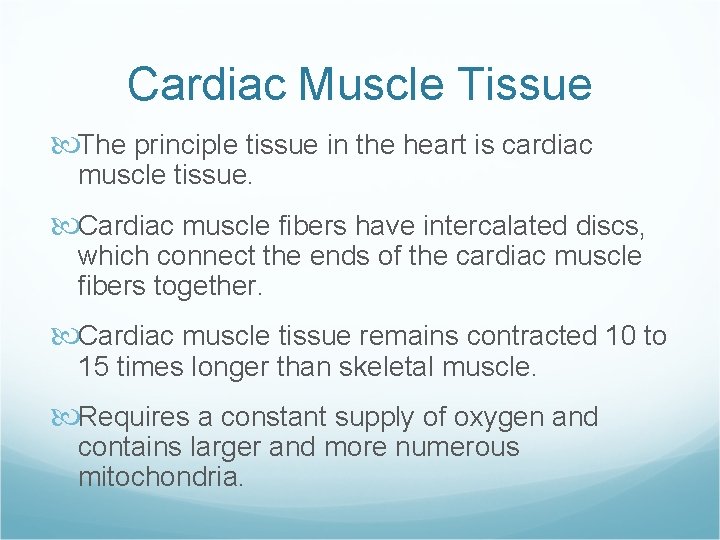 Cardiac Muscle Tissue

The principle tissue in the heart is cardiac muscle tissue.

Cardiac muscle fibers have intercalated discs, which connect the ends of the cardiac muscle fibers together.

Cardiac muscle tissue remains contracted 10 to 15 times longer than skeletal muscle.

Requires a constant supply of oxygen and contains larger and more numerous mitochondria.